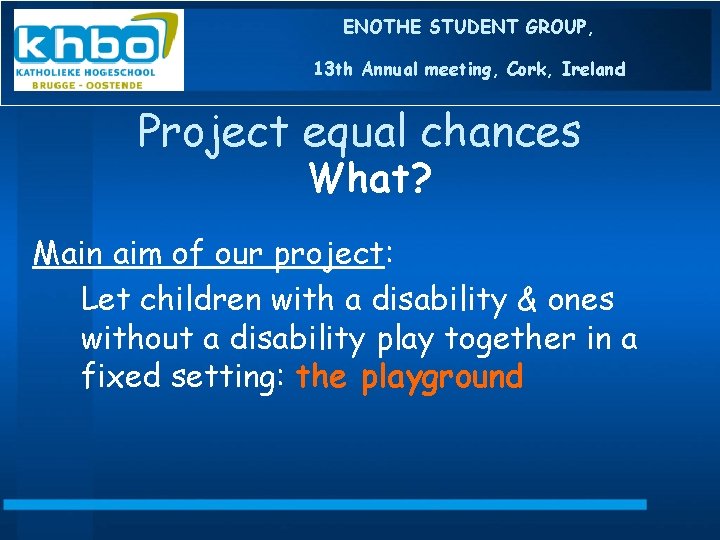 khbo
KATHOLIEKE HOGESCHOOL
BRUGGE - OOSTENDE

ENOTHE STUDENT GROUP,

13th Annual meeting, Cork, Ireland

Project equal chances
What?

Main aim of our project:

Let children with a disability & ones without a disability play together in a fixed setting: the playground